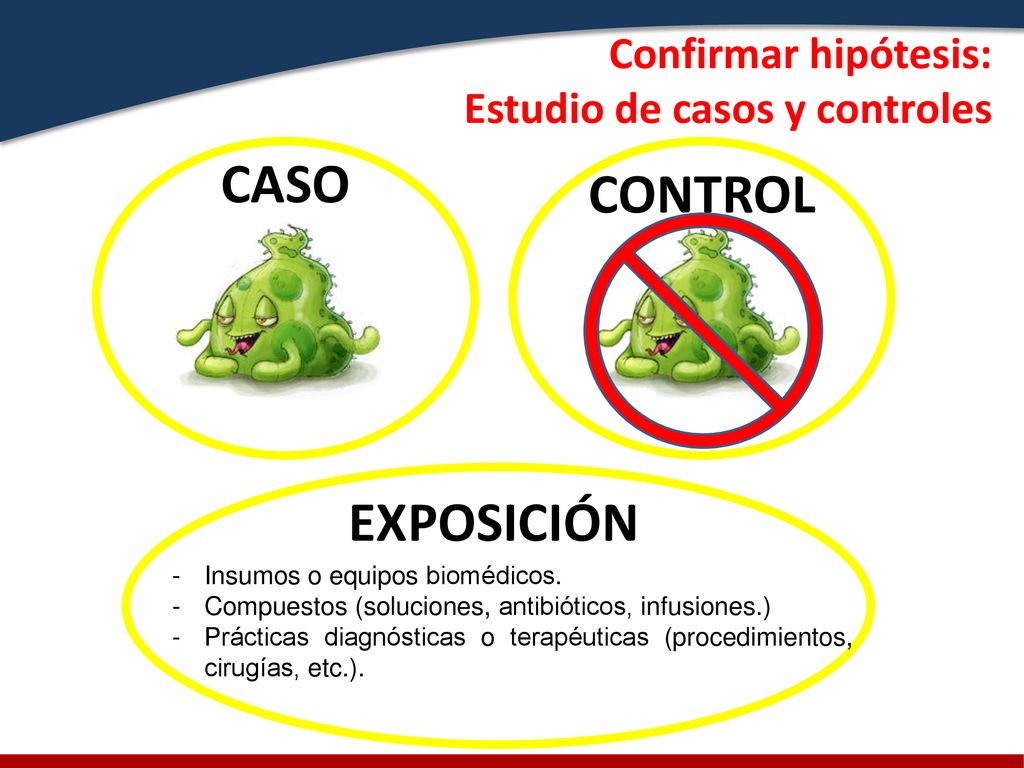 Confirmar hipótesis:
Estudio de casos y controles

CASO

CONTROL

EXPOSICIÓN

- Insumos o equipos biomédicos.
- Compuestos (soluciones, antibióticos, infusiones.)
- Prácticas diagnósticas o terapéuticas (procedimientos, cirugías, etc.).